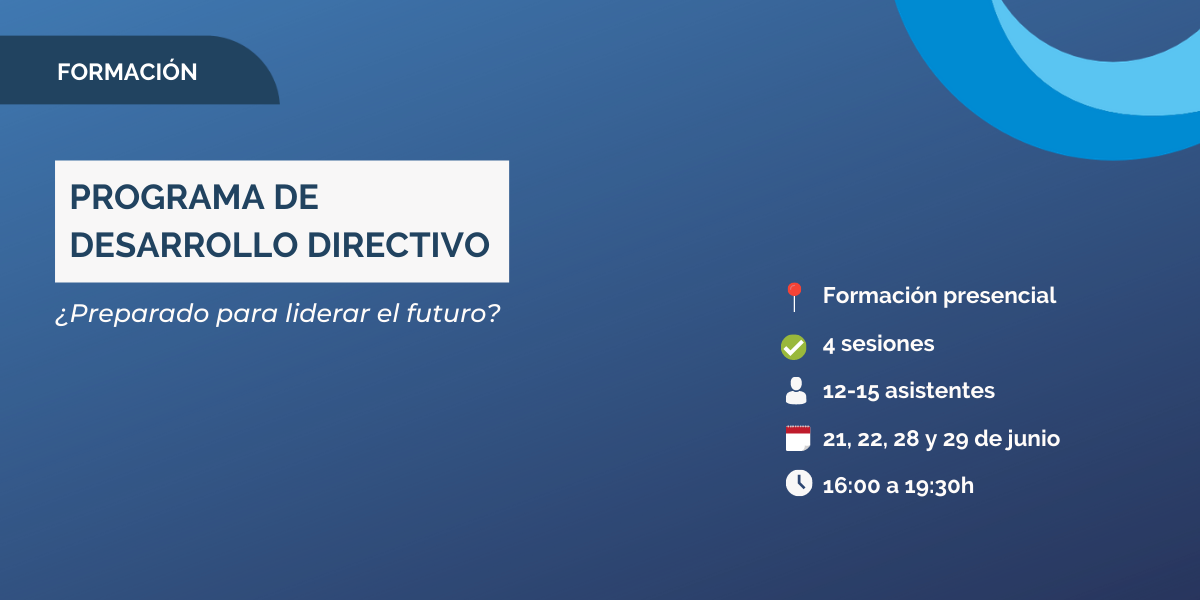 FORMACIÓN

PROGRAMA DE DESARROLLO DIRECTIVO

¿Preparado para liderar el futuro?

Formación presencial

4 sesiones

12-15 asistentes

21, 22, 28 y 29 de junio

16:00 a 19:30h